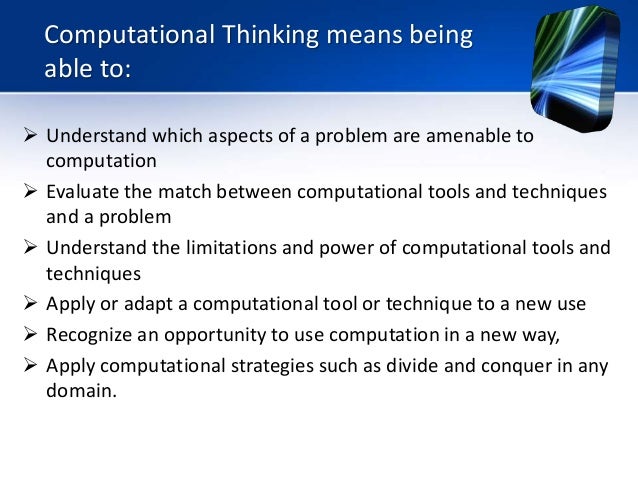 Computational Thinking means being able to:

➢ Understand which aspects of a problem are amenable to computation
➢ Evaluate the match between computational tools and techniques and a problem
➢ Understand the limitations and power of computational tools and techniques
➢ Apply or adapt a computational tool or technique to a new use
➢ Recognize an opportunity to use computation in a new way,
➢ Apply computational strategies such as divide and conquer in any domain.